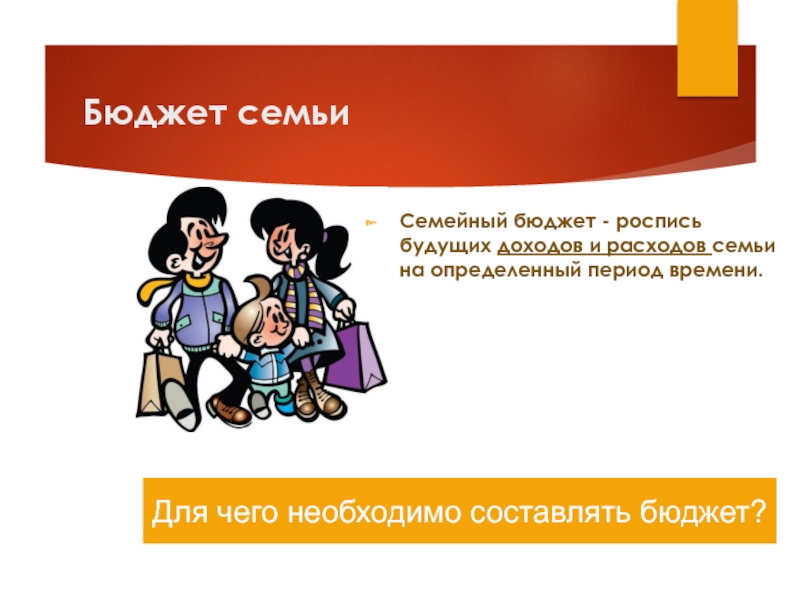 Бюджет семьи

Семейный бюджет - роспись будущих доходов и расходов семьи на определенный период времени.

Для чего необходимо составлять бюджет?